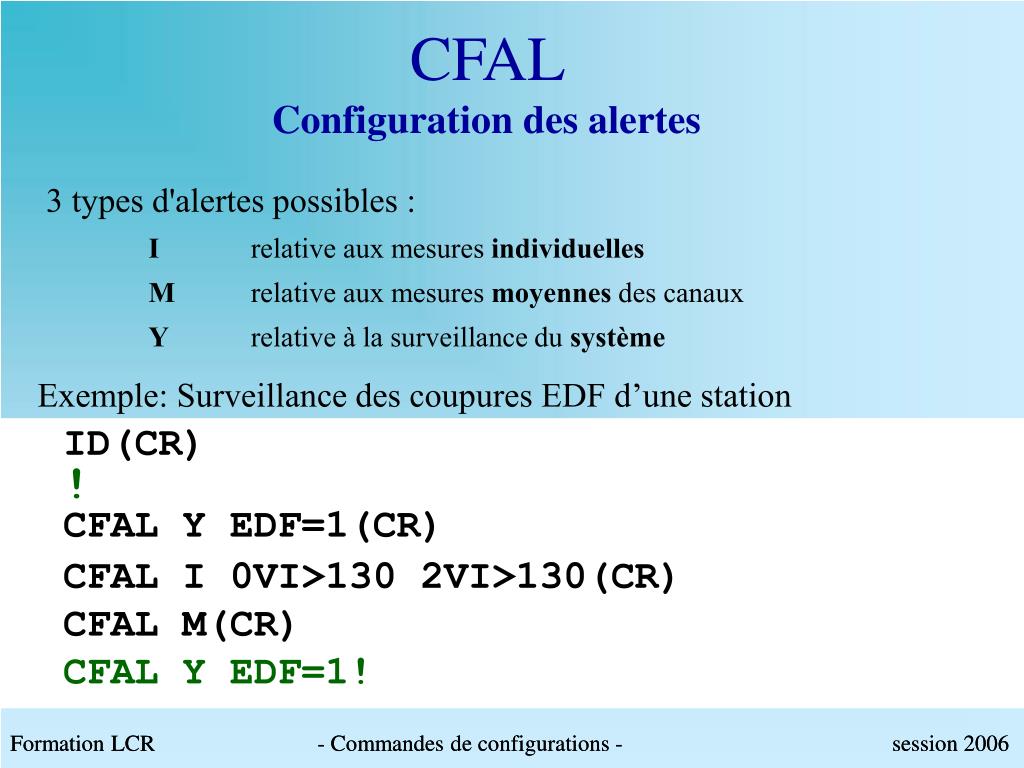 CFAL
Configuration des alertes

3 types d'alertes possibles :

I relative aux mesures individuelles

M relative aux mesures moyennes des canaux

Y relative à la surveillance du système

Exemple: Surveillance des coupures EDF d’une station

ID(CR)
!
CFAL Y EDF=1(CR)
CFAL I 0VI>130 2VI>130(CR)
CFAL M(CR)
CFAL Y EDF=1!

Formation LCR - Commandes de configurations - session 2006